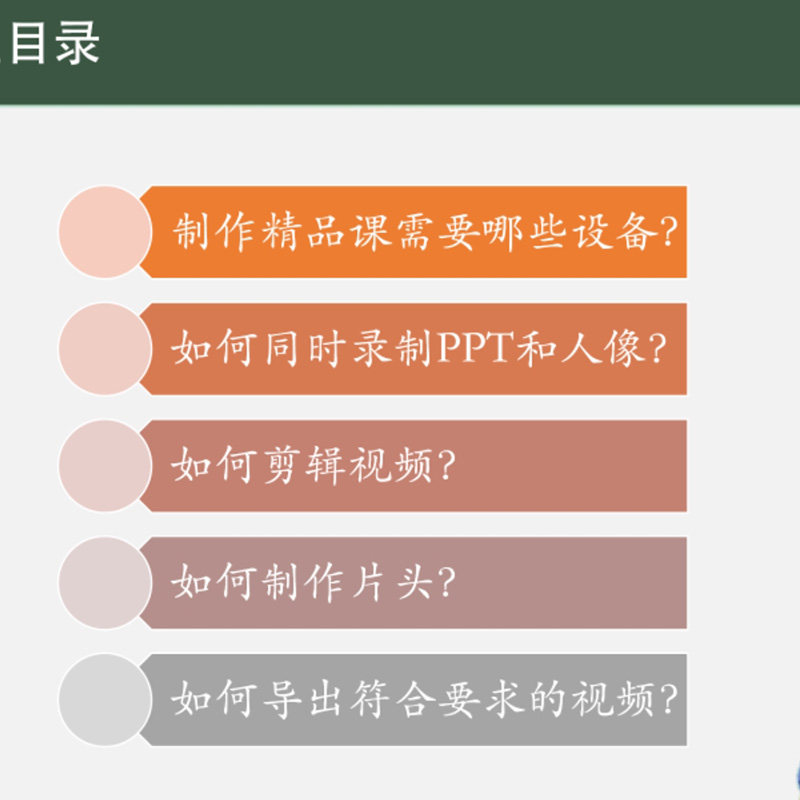 目录

制作精品课需要哪些设备?

如何同时录制PPT和人像?

如何剪辑视频?

如何制作片头?

如何导出符合要求的视频?